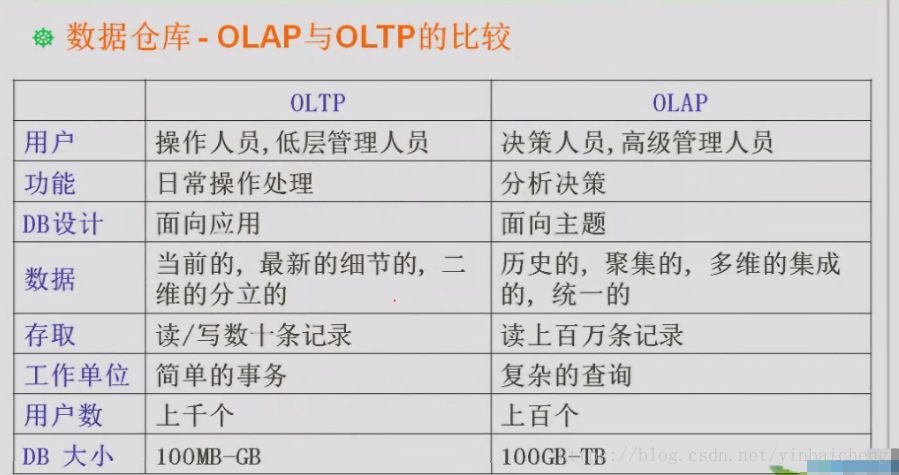 数据仓库 - OLAP与OLTP的比较

| | OLTP | OLAP |
|---|---|---|
| 用户 | 操作人员,低层管理人员 | 决策人员,高级管理人员 |
| 功能 | 日常操作处理 | 分析决策 |
| DB设计 | 面向应用 | 面向主题 |
| 数据 | 当前的，最新的细节的，二维的分立的 | 历史的，聚集的，多维的集成的，统一的 |
| 存取 | 读/写数十条记录 | 读上百万条记录 |
| 工作单位 | 简单的事务 | 复杂的查询 |
| 用户数 | 上千个 | 上百个 |
| DB 大小 | 100MB-GB | 100GB-TB |

http://blog.csdn.net/yinbaicheng